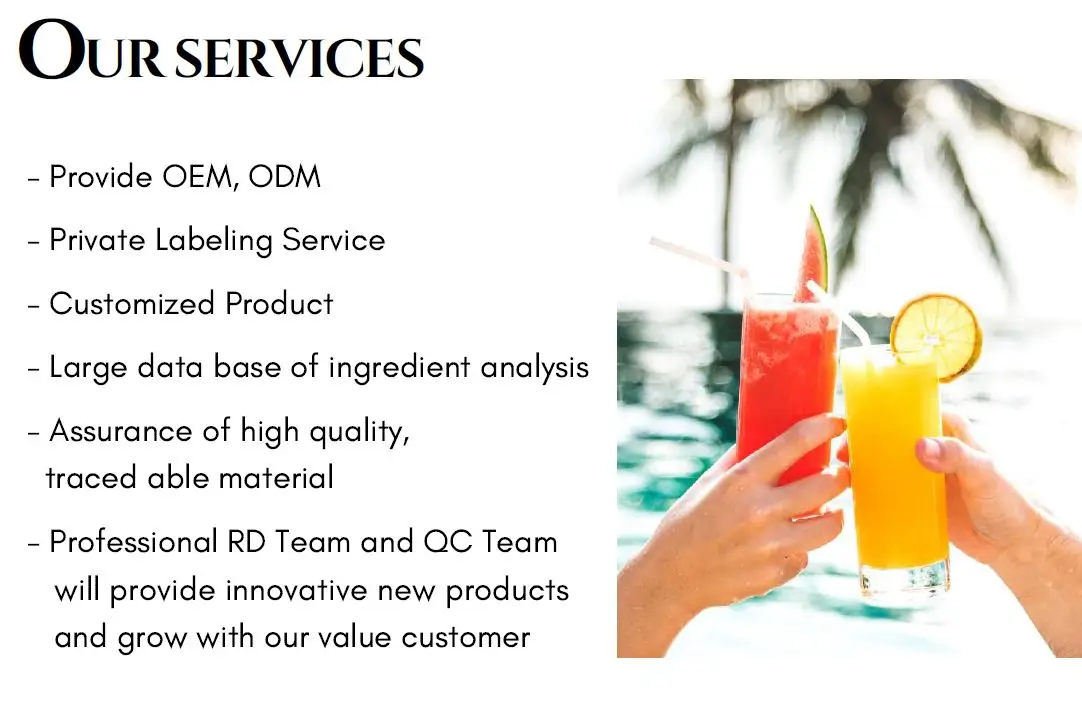 OUR SERVICES

- Provide OEM, ODM

- Private Labeling Service

- Customized Product

- Large data base of ingredient analysis

- Assurance of high quality, traced able material

- Professional RD Team and QC Team will provide innovative new products and grow with our value customer